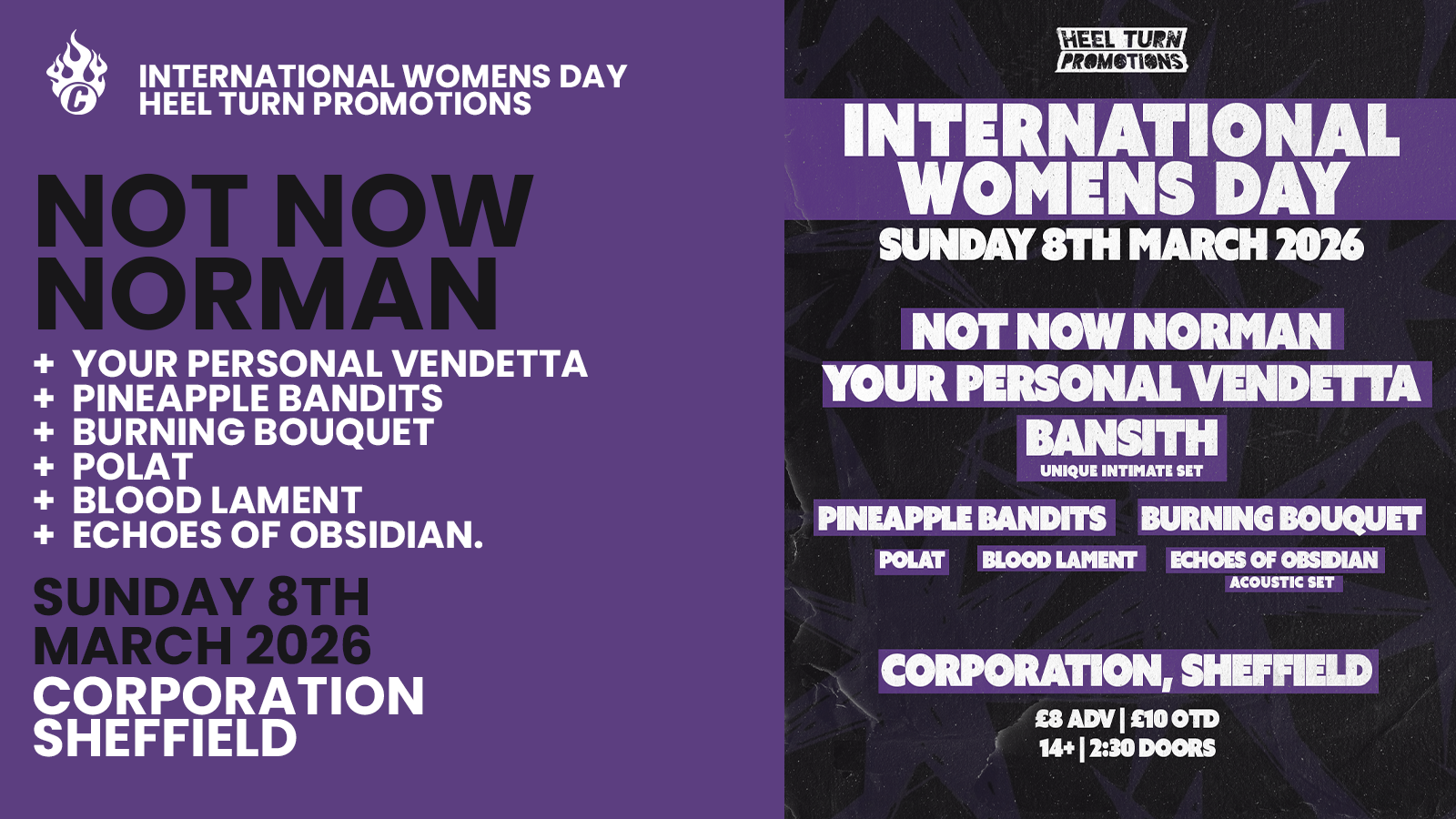 INTERNATIONAL WOMENS DAY
HEEL TURN PROMOTIONS

NOT NOW NORMAN

+ YOUR PERSONAL VENDETTA
+ PINEAPPLE BANDITS
+ BURNING BOUQUET
+ POLAT
+ BLOOD LAMENT
+ ECHOES OF OBSIDIAN.

SUNDAY 8TH MARCH 2026

CORPORATION SHEFFIELD

HEEL TURN PROMOTIONS

INTERNATIONAL WOMENS DAY

SUNDAY 8TH MARCH 2026

NOT NOW NORMAN
YOUR PERSONAL VENDETTA
BANSITH
UNIQUE INTIMATE SET
PINEAPPLE BANDITS
BURNING BOUQUET
POLAT
BLOOD LAMENT
ECHOES OF OBSIDIAN
ACOUSTIC SET

CORPORATION, SHEFFIELD

£8 ADV | £10 OTD
14+ | 2:30 DOORS